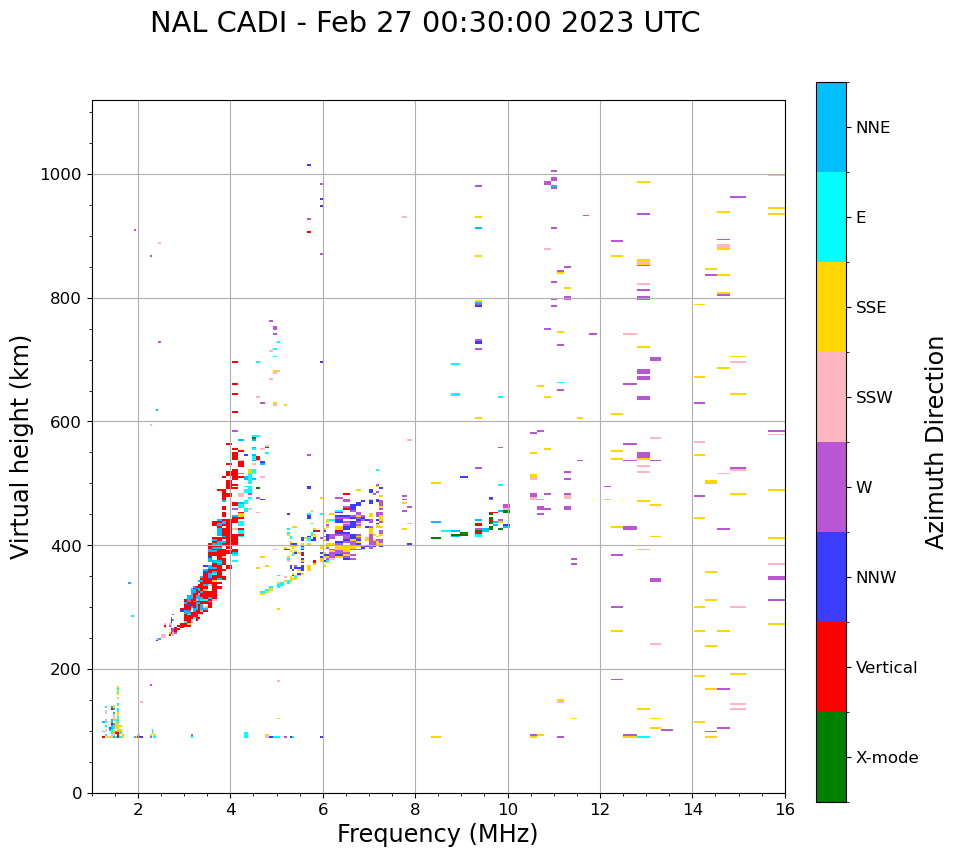 NAL CADI - Feb 27 00:30:00 2023 UTC

Virtual height (km)

1000
800
600
400
200
0

2 4 6 8 10 12 14 16

Frequency (MHz)

NNE
E
SSE
SSW
W
NNW
Vertical
X-mode

Azimuth Direction